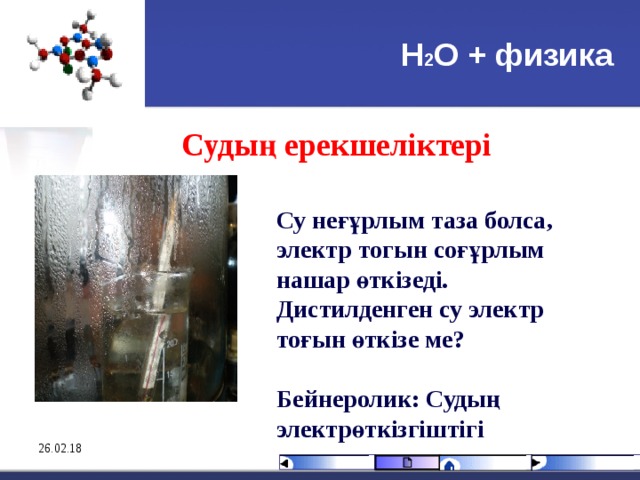 $H_2O$ + физика

Судың ерекшеліктері

Су неғұрлым таза болса, электр тогын соғұрлым нашар өткізеді. Дистилденген су электр тоғын өткізе ме?

Бейнеролик: Судың электрөткізгіштігі

26.02.18